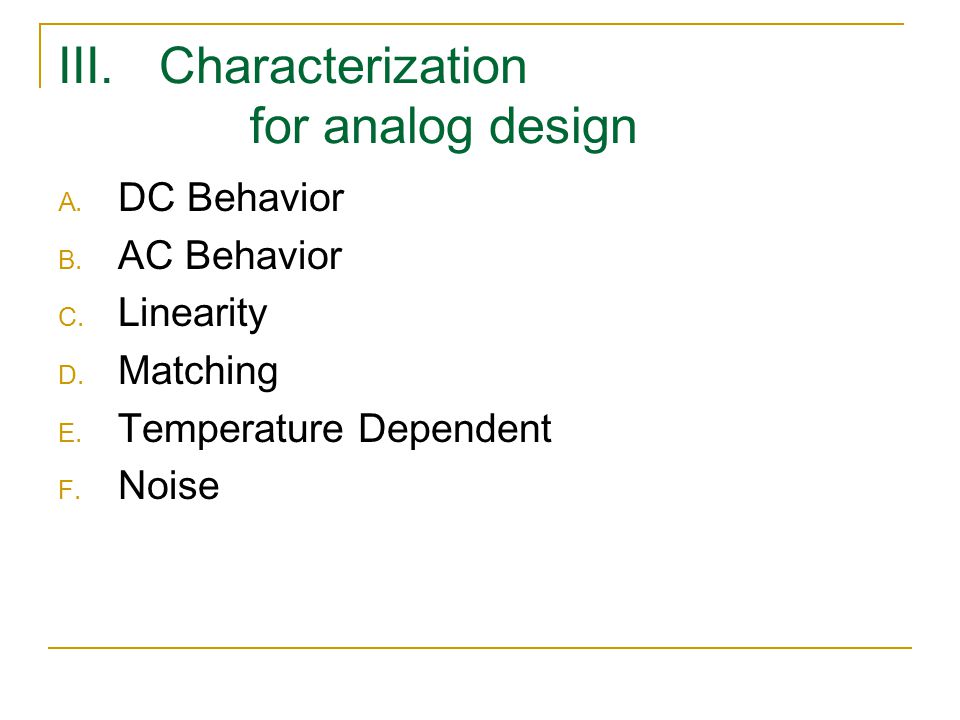 III. Characterization for analog design

A. DC Behavior
B. AC Behavior
C. Linearity
D. Matching
E. Temperature Dependent
F. Noise